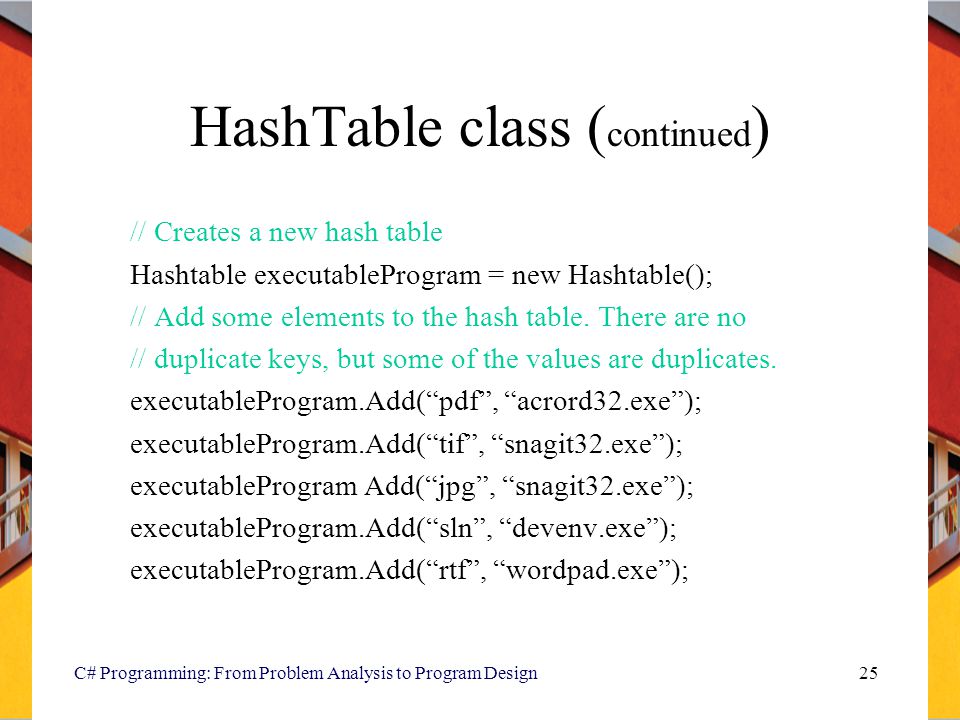 HashTable class (continued)

// Creates a new hash table
Hashtable executableProgram = new Hashtable();
// Add some elements to the hash table. There are no
// duplicate keys, but some of the values are duplicates.
executableProgram.Add(“pdf”, “acrord32.exe”);
executableProgram.Add(“tif”, “snagit32.exe”);
executableProgram Add(“jpg”, “snagit32.exe”);
executableProgram.Add(“sln”, “devenv.exe”);
executableProgram.Add(“rtf”, “wordpad.exe”);

C# Programming: From Problem Analysis to Program Design

25